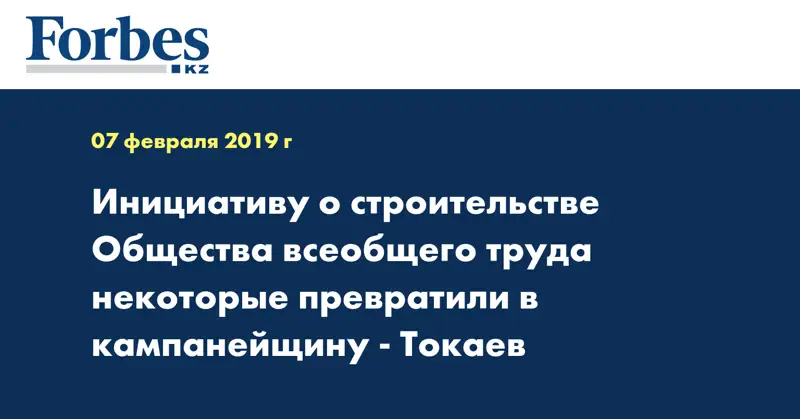 Forbes
KZ

07 февраля 2019 г

Инициативу о строительстве Общества всеобщего труда некоторые превратили в кампанейщину - Токаев